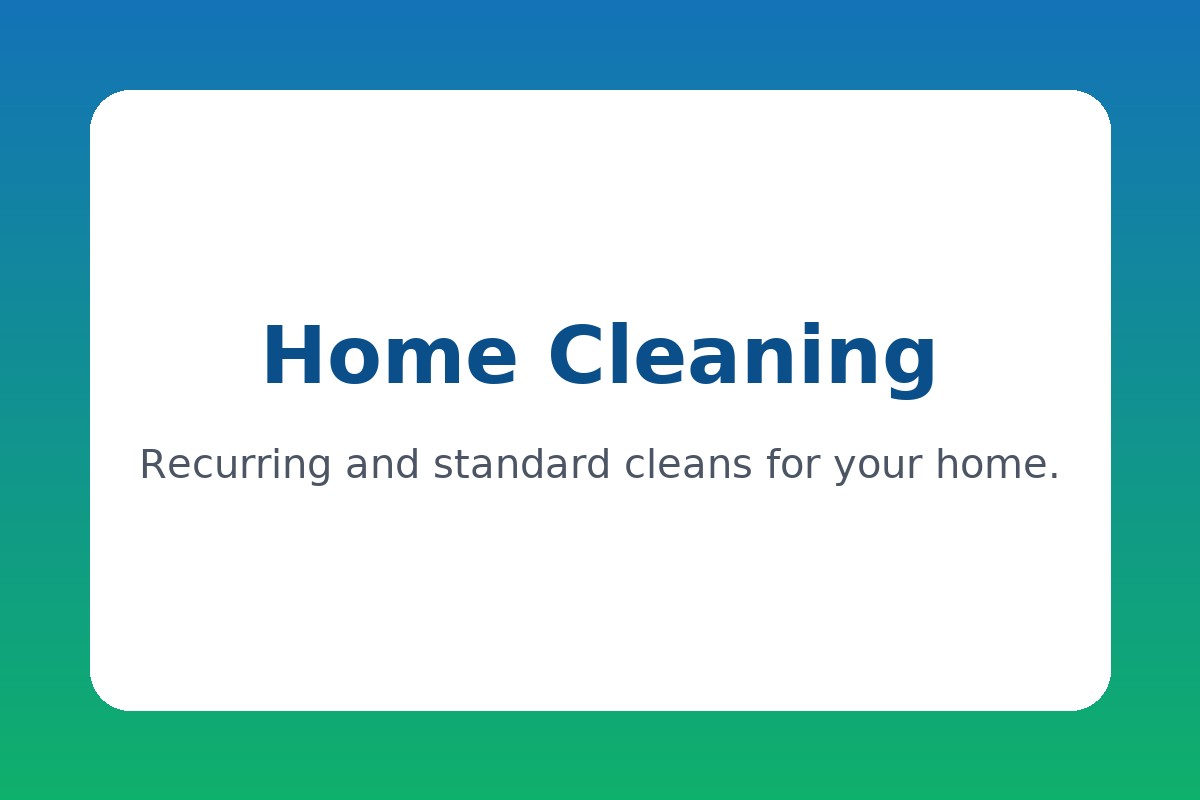 Home Cleaning

Recurring and standard cleans for your home.